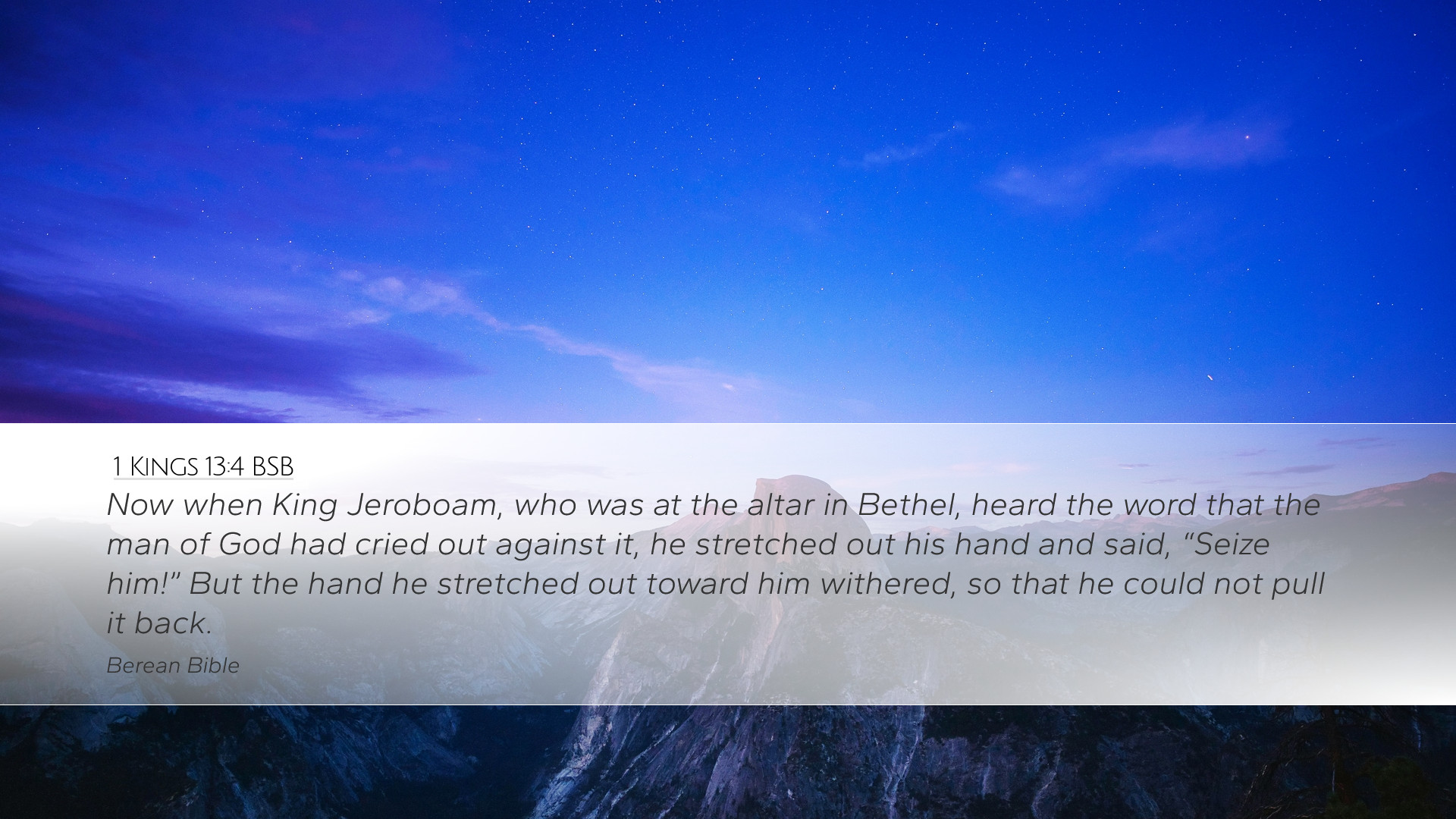 1 Kings 13:4 BSB

Now when King Jeroboam, who was at the altar in Bethel, heard the word that the man of God had cried out against it, he stretched out his hand and said, “Seize him!” But the hand he stretched out toward him withered, so that he could not pull it back.

Berean Bible